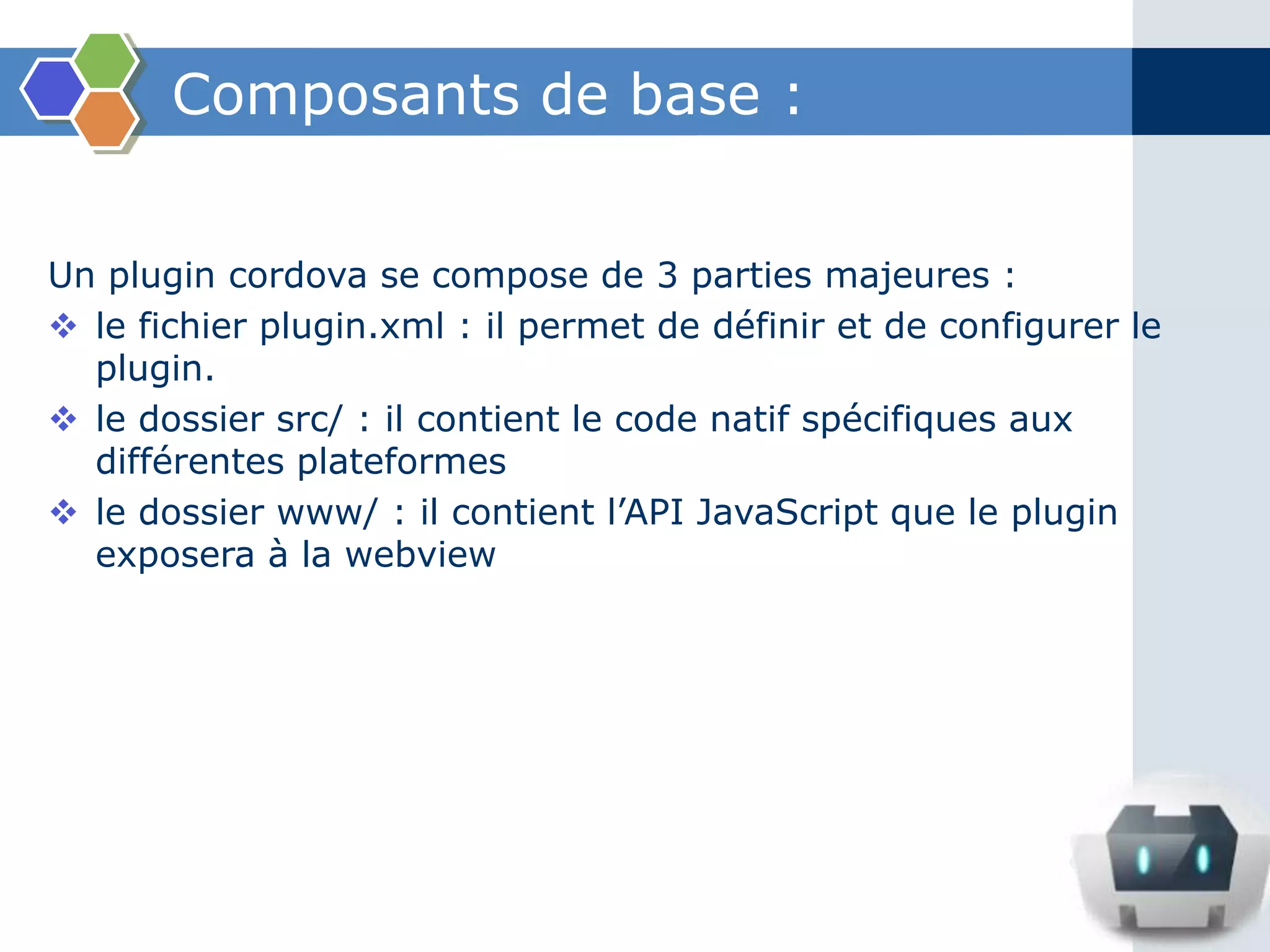 Composants de base :

Un plugin cordova se compose de 3 parties majeures :

❖ le fichier plugin.xml : il permet de définir et de configurer le plugin.

❖ le dossier src/ : il contient le code natif spécifiques aux différentes plateformes

❖ le dossier www/ : il contient l’API JavaScript que le plugin exposera à la webview